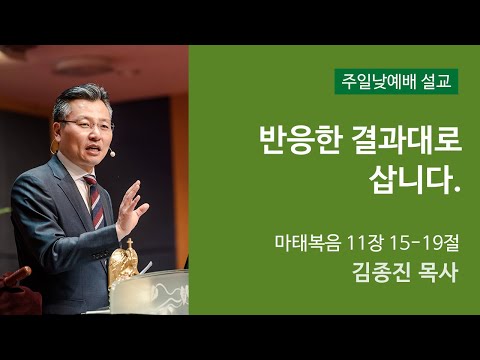 주일낮예배 설교

반응한 결과대로 삽니다.

마태복음 11장 15-19절
김종진 목사